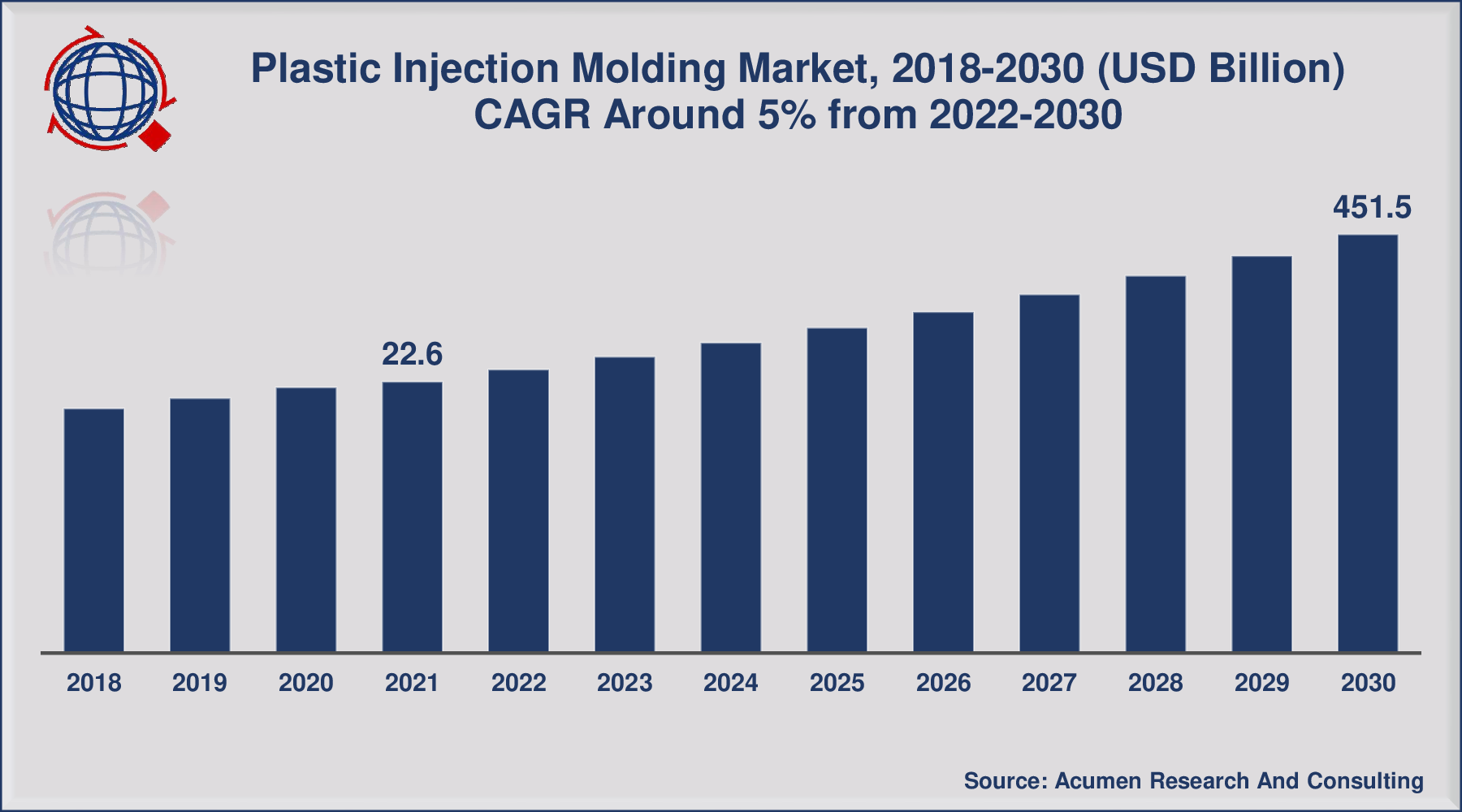 Plastic Injection Molding Market, 2018-2030 (USD Billion)
CAGR Around 5% from 2022-2030

22.6

451.5

2018 2019 2020 2021 2022 2023 2024 2025 2026 2027 2028 2029 2030

Source: Acumen Research And Consulting